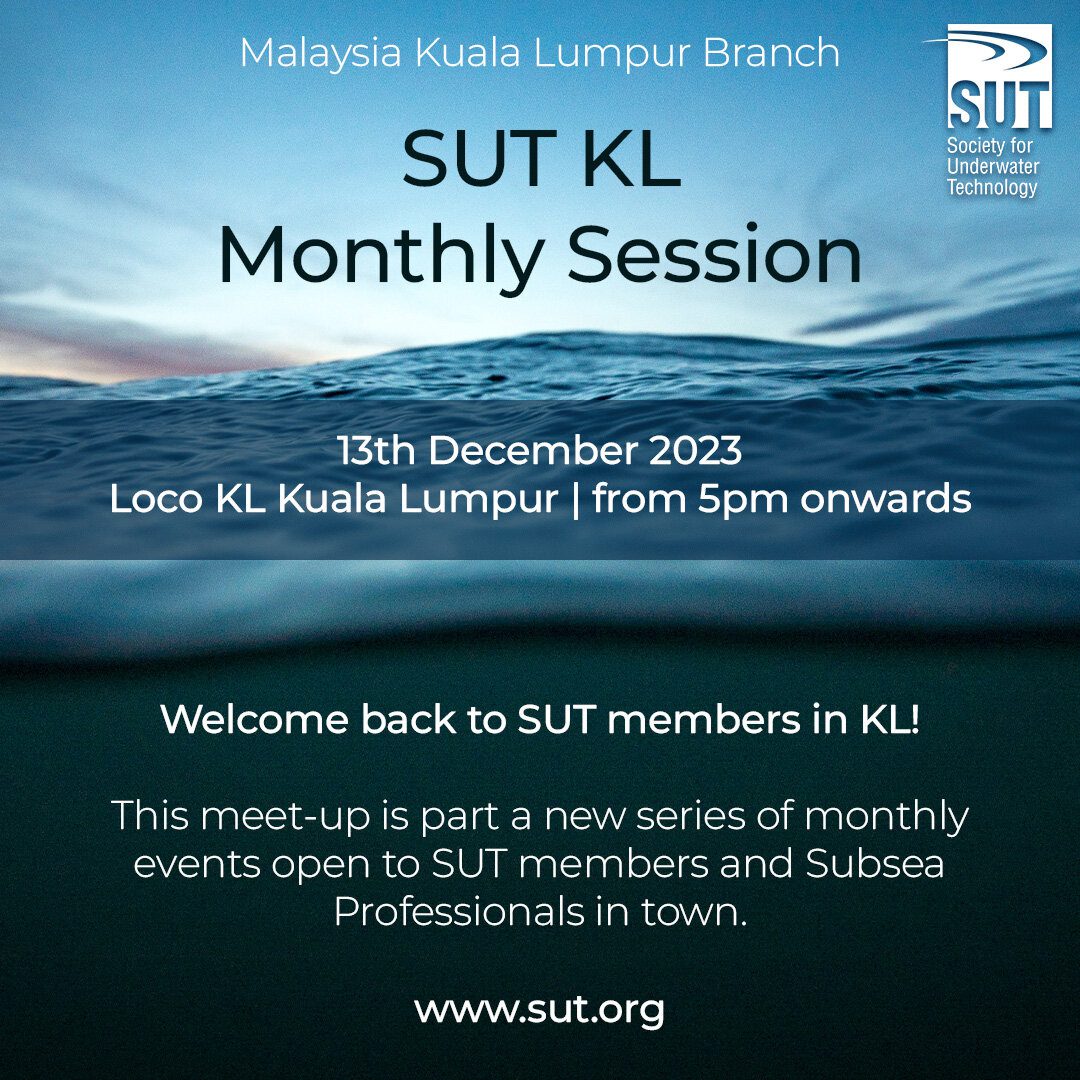 Malaysia Kuala Lumpur Branch

SUT
Society for Underwater Technology

SUT KL
Monthly Session

13th December 2023
Loco KL Kuala Lumpur | from 5pm onwards

Welcome back to SUT members in KL!

This meet-up is part a new series of monthly events open to SUT members and Subsea Professionals in town.

www.sut.org